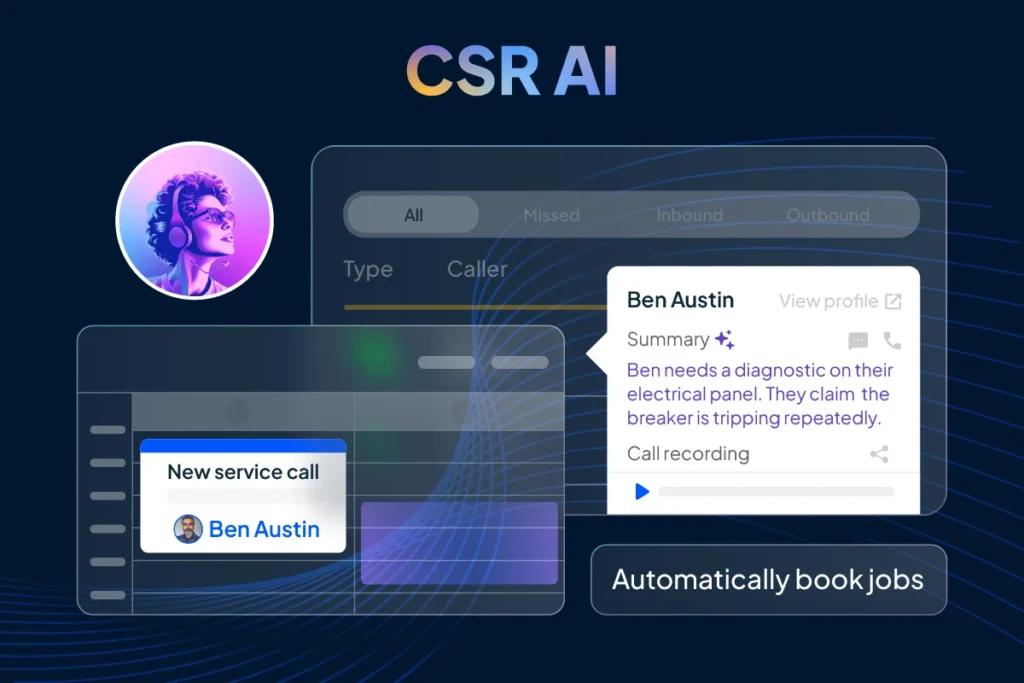 CSR AI

All Missed Inbound Outbound

Type Caller

Ben Austin View profile

Summary

Ben needs a diagnostic on their electrical panel. They claim the breaker is tripping repeatedly.

Call recording

New service call

Ben Austin

Automatically book jobs